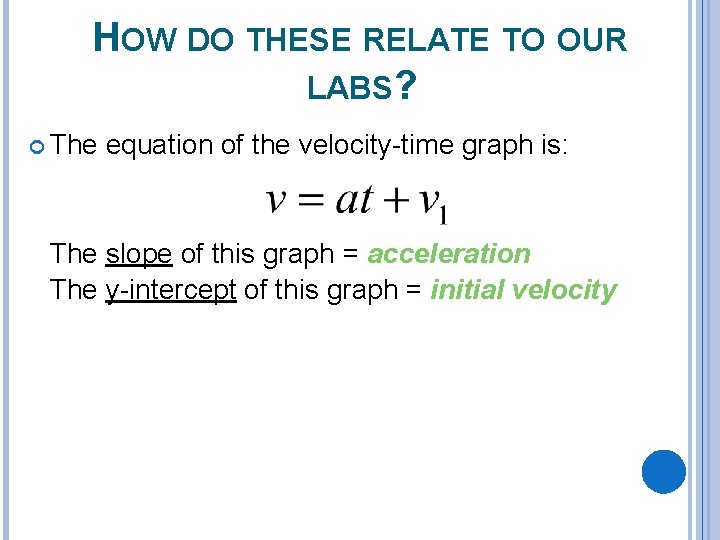 HOW DO THESE RELATE TO OUR LABS?

The equation of the velocity-time graph is:

$v = at + v_1$

The slope of this graph = acceleration
The y-intercept of this graph = initial velocity